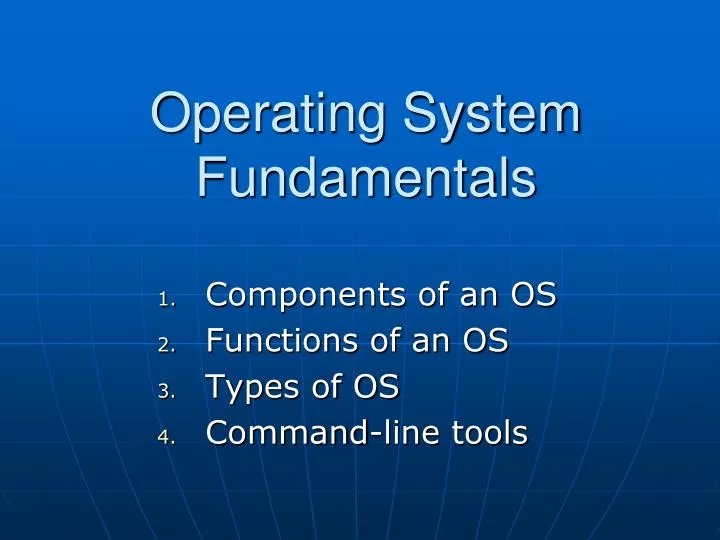 Operating System Fundamentals

1. Components of an OS
2. Functions of an OS
3. Types of OS
4. Command-line tools